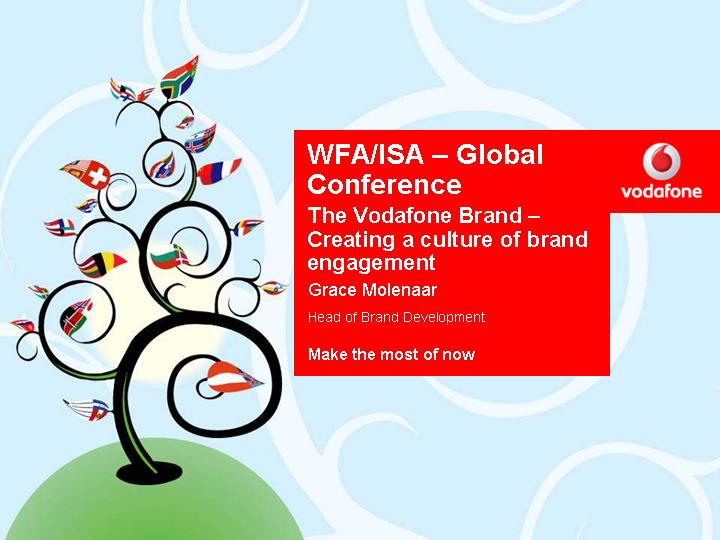 WFA/ISA – Global Conference

The Vodafone Brand – Creating a culture of brand engagement

Grace Molenaar

Head of Brand Development

Make the most of now

vodafone